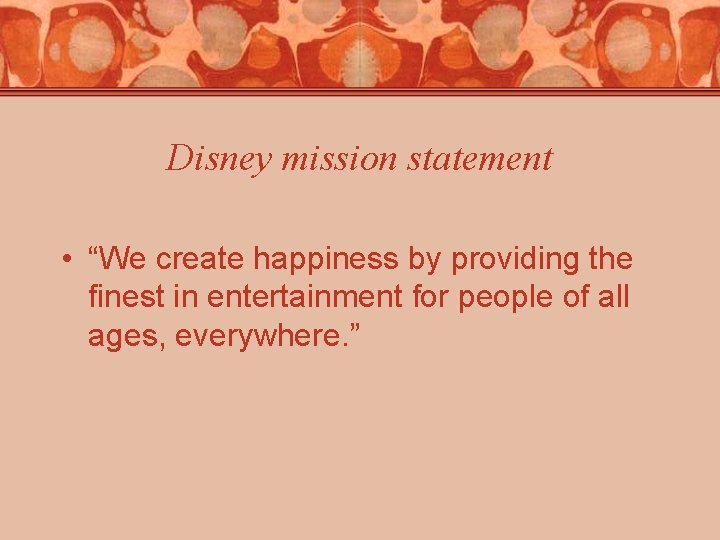 Disney mission statement

• “We create happiness by providing the finest in entertainment for people of all ages, everywhere.”